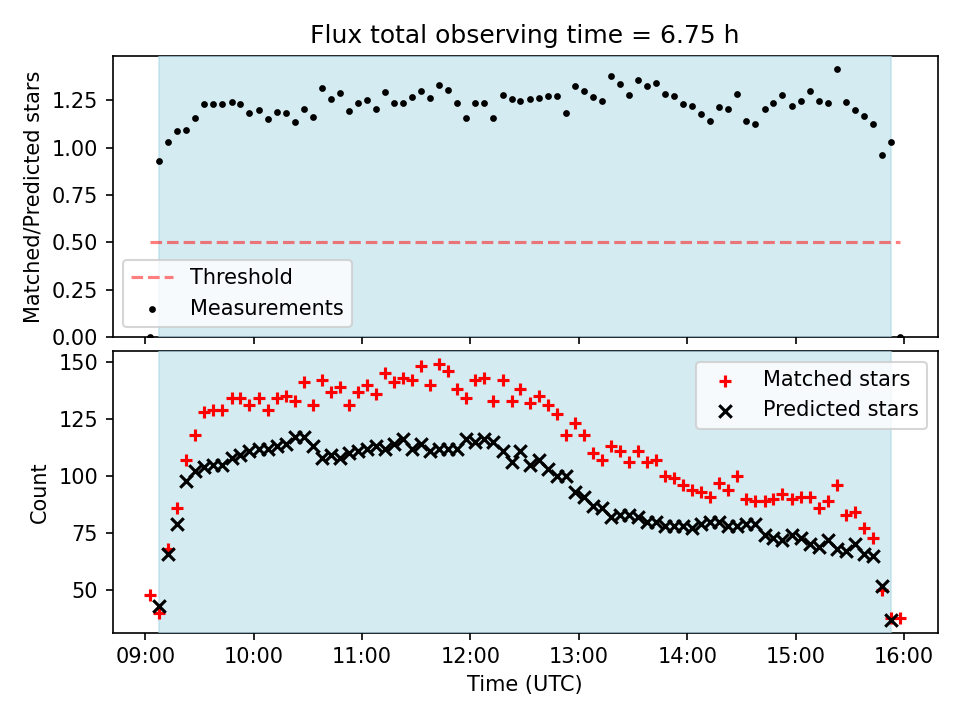 Flux total observing time = 6.75 h

Matched/Predicted stars

1.25
1.00
0.75
0.50
0.25
0.00

Threshold
Measurements

Count

150
125
100
75
50

Matched stars
Predicted stars

09:00 10:00 11:00 12:00 13:00 14:00 15:00 16:00

Time (UTC)